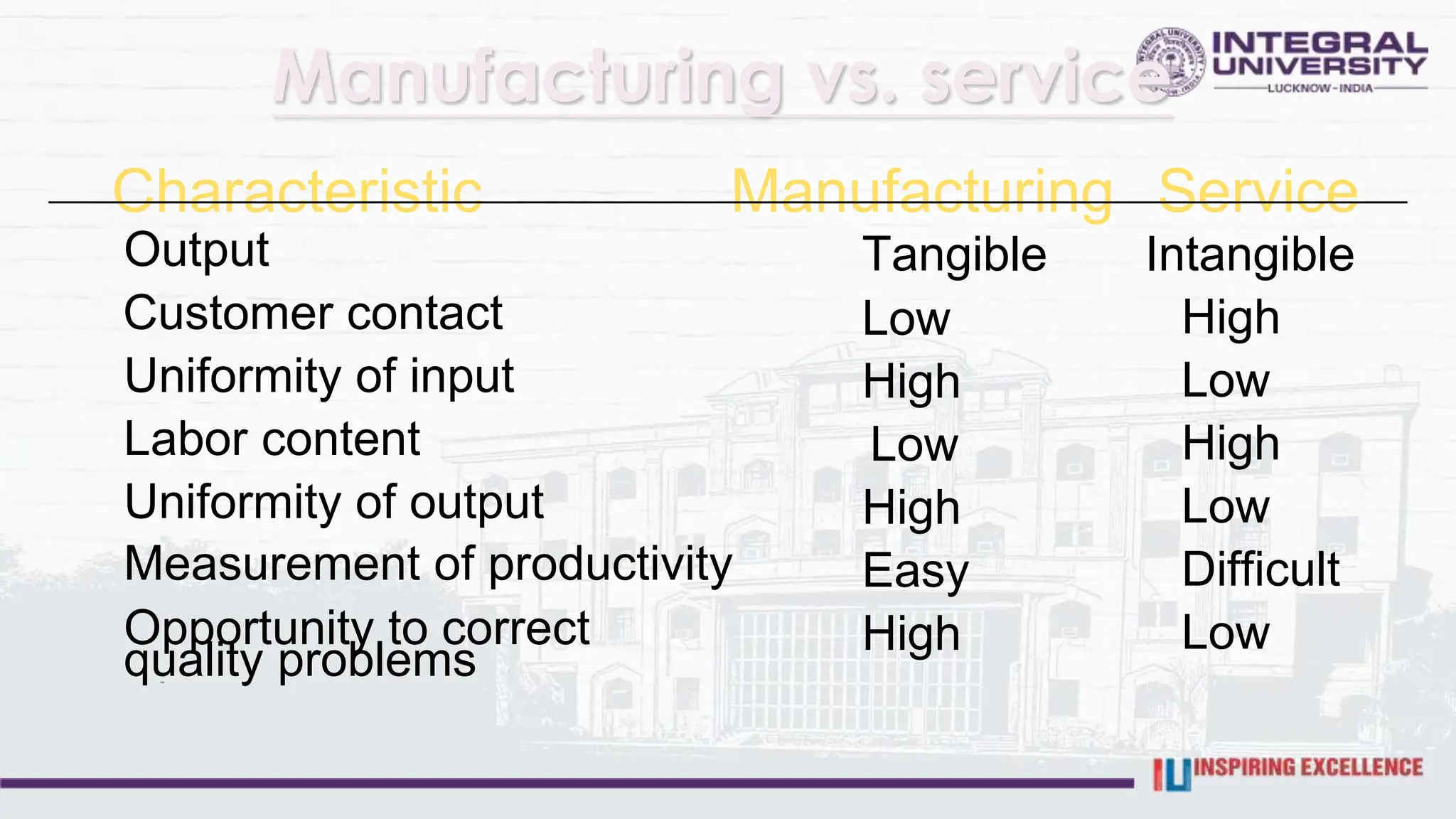 Manufacturing vs. service

INTEGRAL UNIVERSITY
LUCKNOW - INDIA

| Characteristic | Manufacturing | Service |
|---|---|---|
| Output | Tangible | Intangible |
| Customer contact | Low | High |
| Uniformity of input | High | Low |
| Labor content | Low | High |
| Uniformity of output | High | Low |
| Measurement of productivity | Easy | Difficult |
| Opportunity to correct quality problems | High | Low |

IU INSPIRING EXCELLENCE